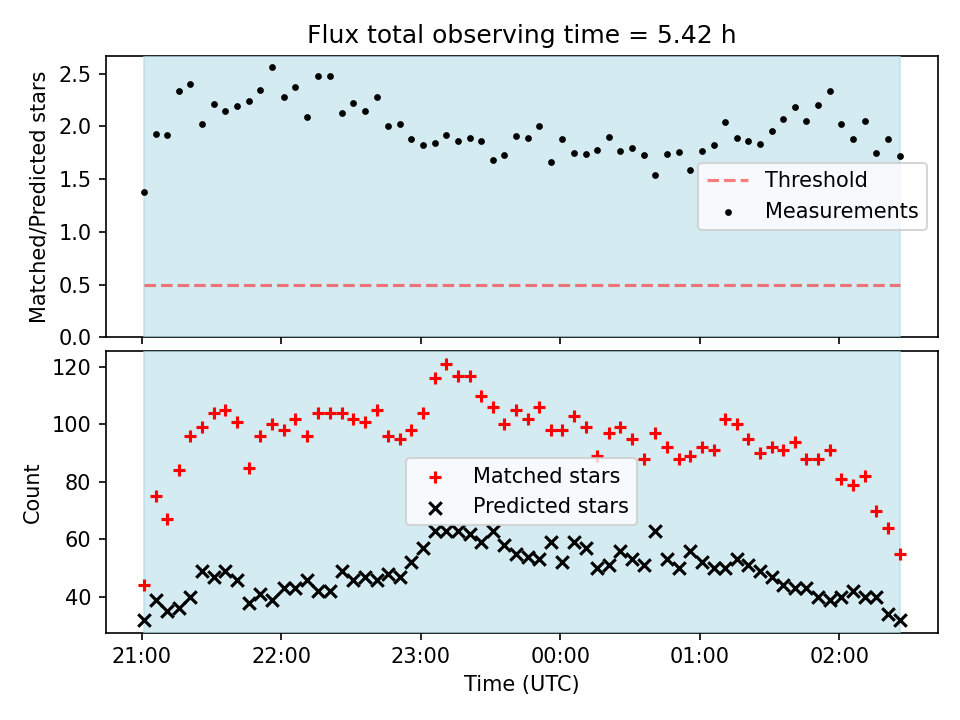 Flux total observing time = 5.42 h

Matched/Predicted stars
2.5
2.0
1.5
1.0
0.5
0.0

Threshold
Measurements

Count
120
100
80
60
40

Matched stars
Predicted stars

21:00
22:00
23:00
00:00
01:00
02:00
Time (UTC)